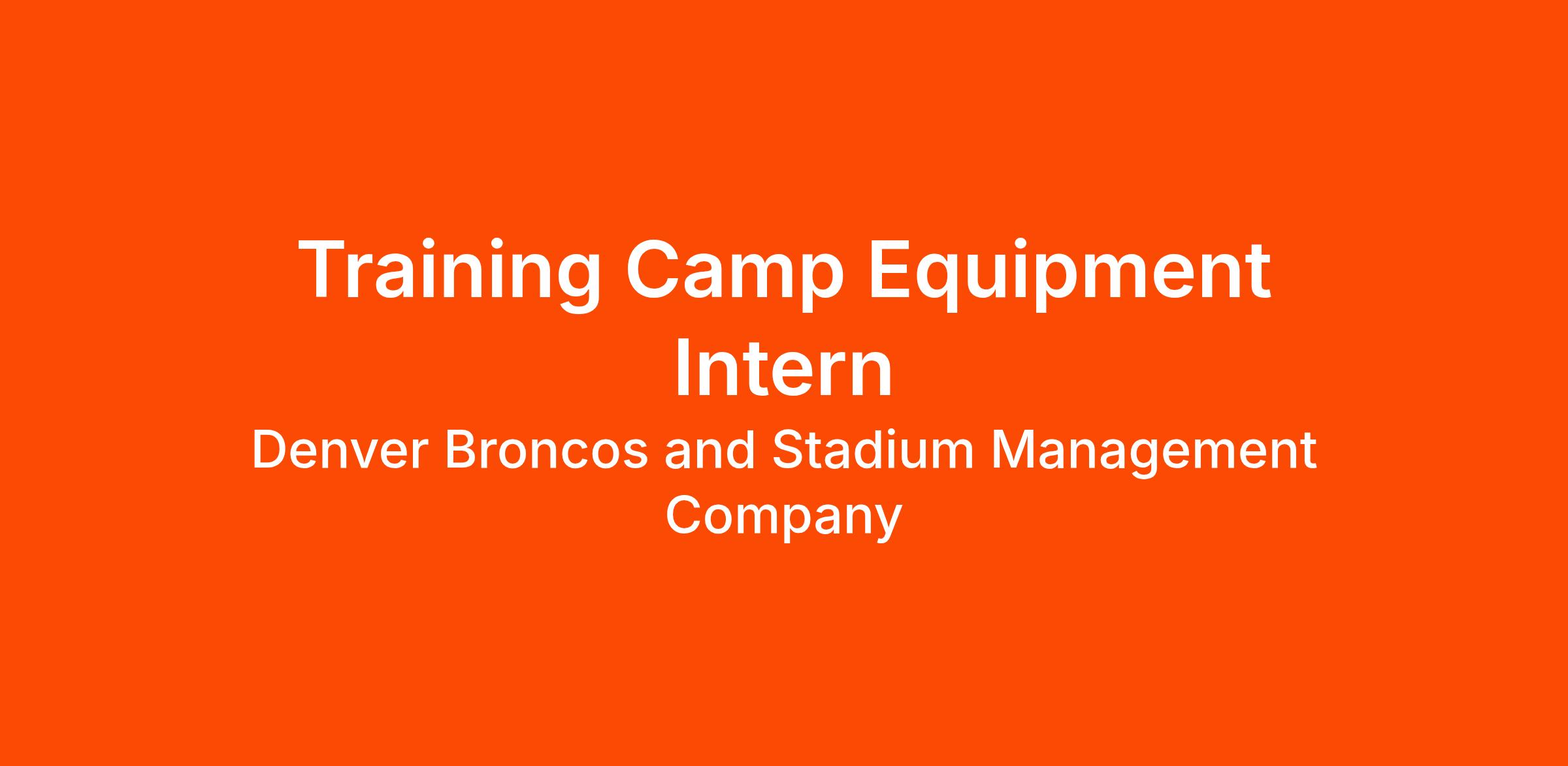 Training Camp Equipment Intern

Denver Broncos and Stadium Management Company